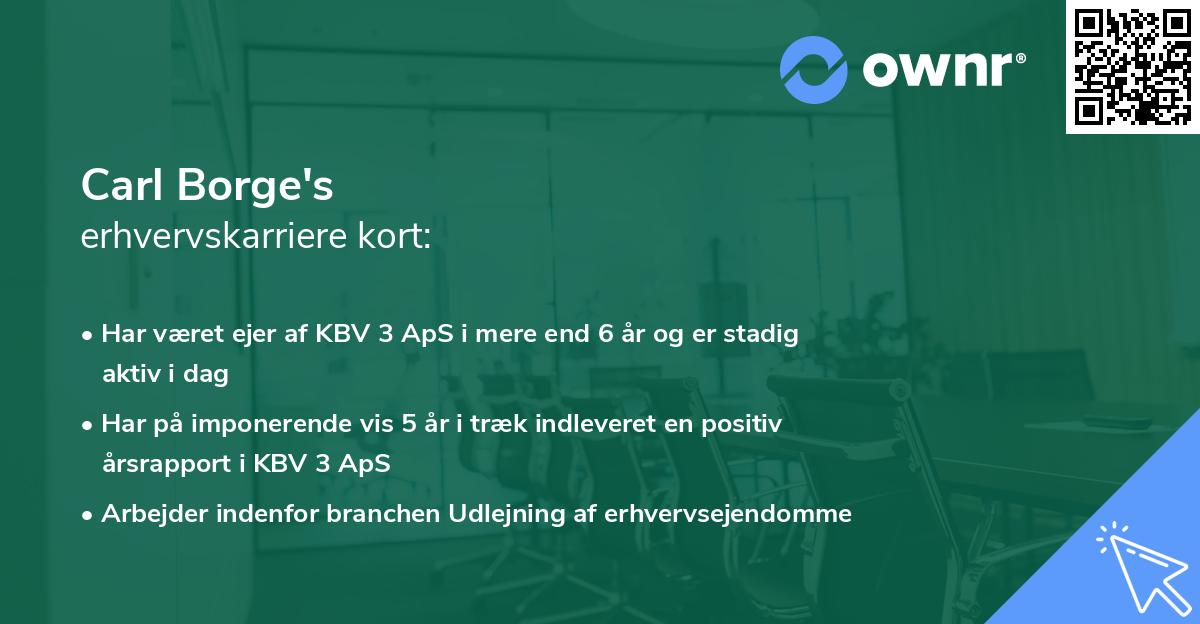 ownr®

Carl Borge's
erhvervskarriere kort:

• Har været ejer af KBV 3 ApS i mere end 6 år og er stadig aktiv i dag
• Har på imponerende vis 5 år i træk indleveret en positiv årsrapport i KBV 3 ApS
• Arbejder indenfor branchen Udlejning af erhvervsejendomme